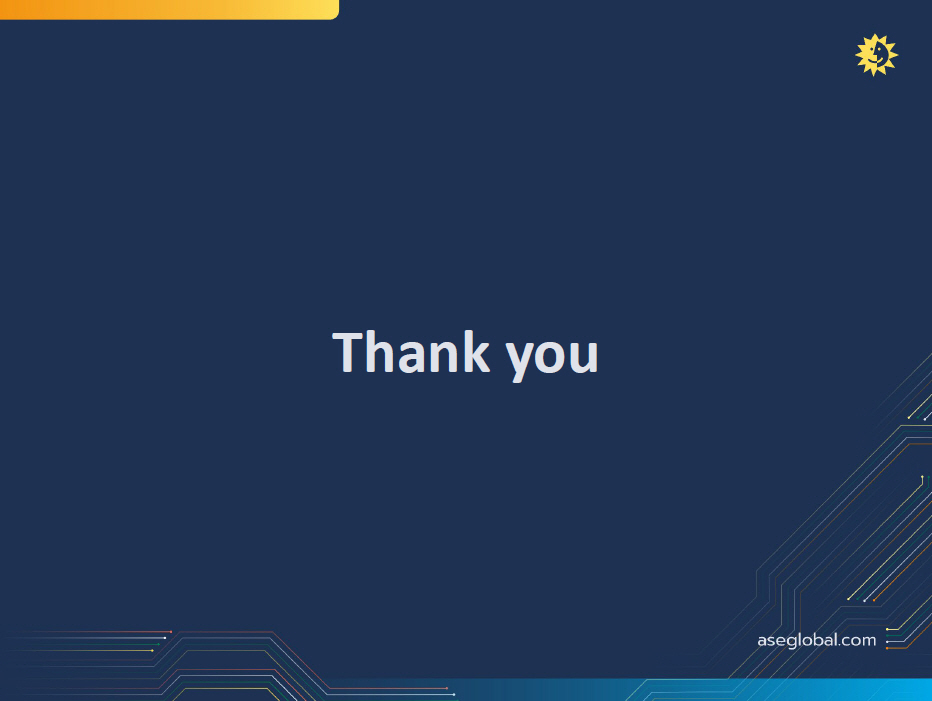 Thank you

aseglobal.com